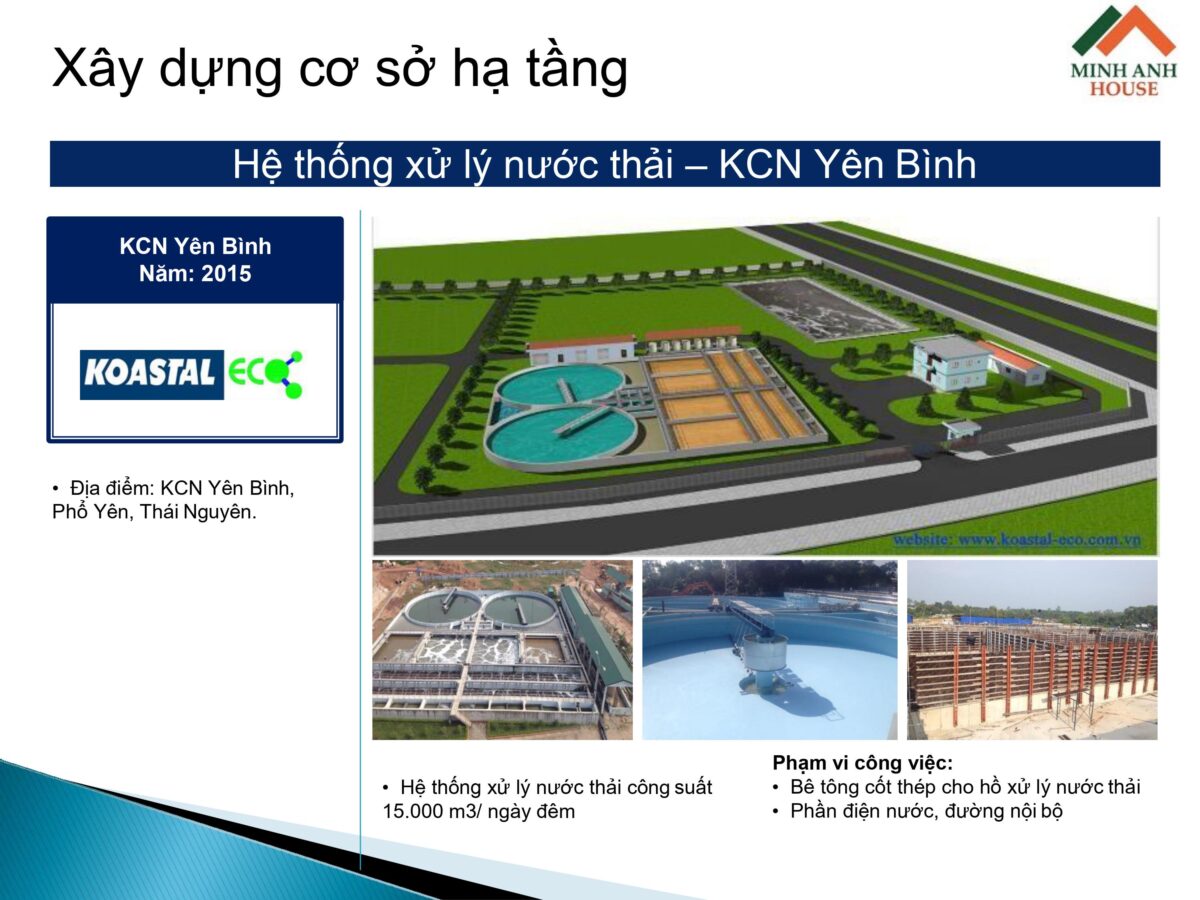 Xây dựng cơ sở hạ tầng

MINH ANH HOUSE

Hệ thống xử lý nước thải – KCN Yên Bình

KCN Yên Bình
Năm: 2015

KOASTAL ECO

• Địa điểm: KCN Yên Bình, Phổ Yên, Thái Nguyên.

website: www.koastal-eco.com.vn

• Hệ thống xử lý nước thải công suất 15.000 m3/ ngày đêm

Phạm vi công việc:
• Bê tông cốt thép cho hồ xử lý nước thải
• Phần điện nước, đường nội bộ